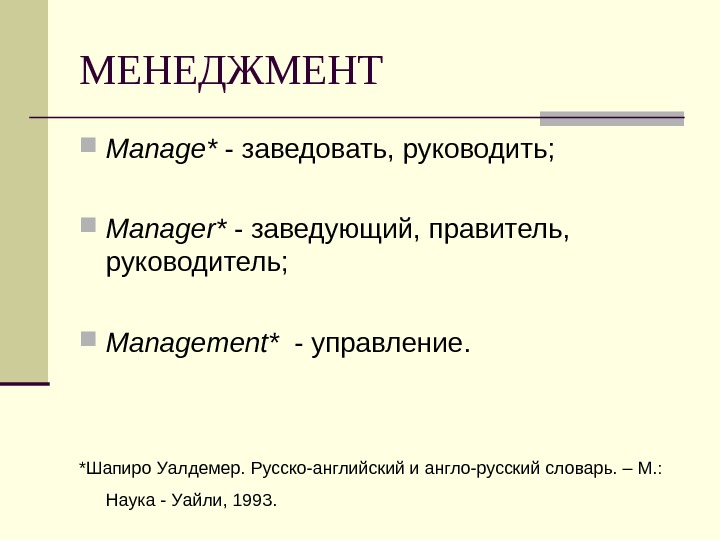 МЕНЕДЖМЕНТ

Manage* - заведовать, руководить;

Manager* - заведующий, правитель, руководитель;

Management* - управление.

*Шапиро Уалдемер. Русско-английский и англо-русский словарь. – М.: Наука - Уайли, 1993.